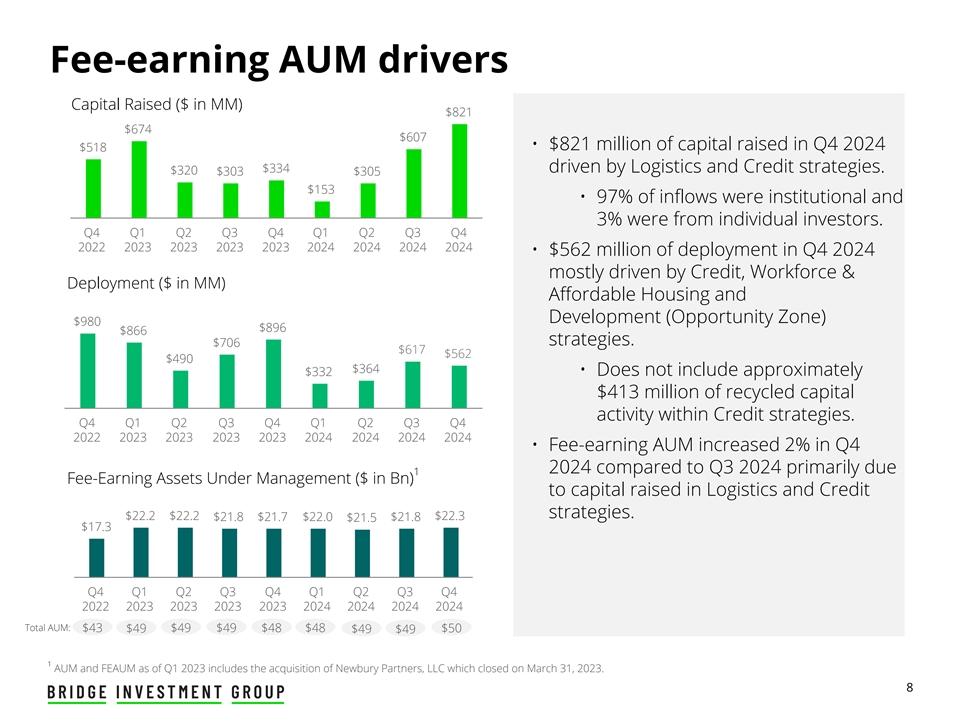 Fee-earning AUM drivers

Capital Raised ($ in MM)

$518 $674 $320 $303 $334 $153 $305 $607 $821

Q4 2022 Q1 2023 Q2 2023 Q3 2023 Q4 2023 Q1 2024 Q2 2024 Q3 2024 Q4 2024

Deployment ($ in MM)

$980 $866 $490 $706 $896 $332 $364 $617 $562

Q4 2022 Q1 2023 Q2 2023 Q3 2023 Q4 2023 Q1 2024 Q2 2024 Q3 2024 Q4 2024

Fee-Earning Assets Under Management ($ in Bn)$^1$

$17.3 $22.2 $22.2 $21.8 $21.7 $22.0 $21.5 $21.8 $22.3

Q4 2022 Q1 2023 Q2 2023 Q3 2023 Q4 2023 Q1 2024 Q2 2024 Q3 2024 Q4 2024

Total AUM: $43 $49 $49 $49 $48 $48 $49 $49 $50

• $821 million of capital raised in Q4 2024 driven by Logistics and Credit strategies.
• 97% of inflows were institutional and 3% were from individual investors.
• $562 million of deployment in Q4 2024 mostly driven by Credit, Workforce & Affordable Housing and Development (Opportunity Zone) strategies.
• Does not include approximately $413 million of recycled capital activity within Credit strategies.
• Fee-earning AUM increased 2% in Q4 2024 compared to Q3 2024 primarily due to capital raised in Logistics and Credit strategies.

$^1$ AUM and FEAUM as of Q1 2023 includes the acquisition of Newbury Partners, LLC which closed on March 31, 2023.

BRIDGE INVESTMENT GROUP

8